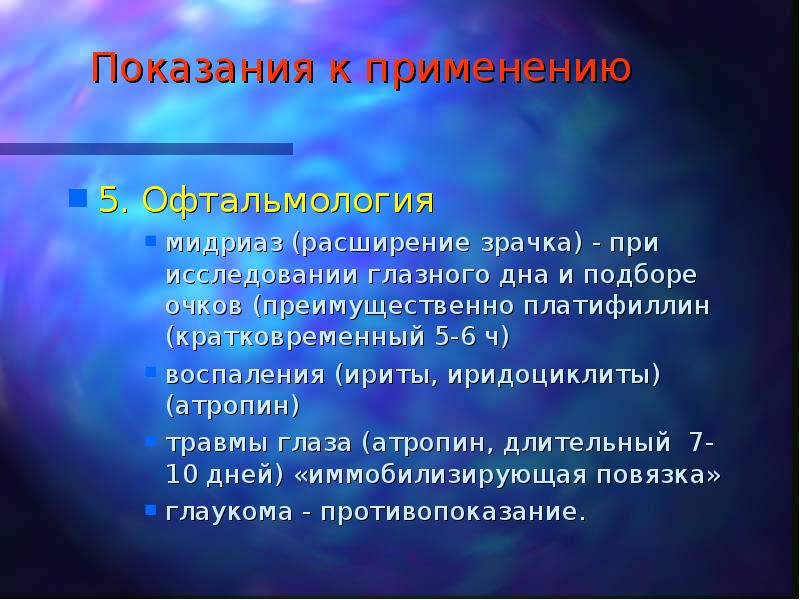 Показания к применению

5. Офтальмология

мидриаз (расширение зрачка) - при исследовании глазного дна и подборе очков (преимущественно платифиллин (кратковременный 5-6 ч)

воспаления (ириты, иридоциклиты) (атропин)

травмы глаза (атропин, длительный 7-10 дней) «иммобилизирующая повязка»

глаукома - противопоказание.